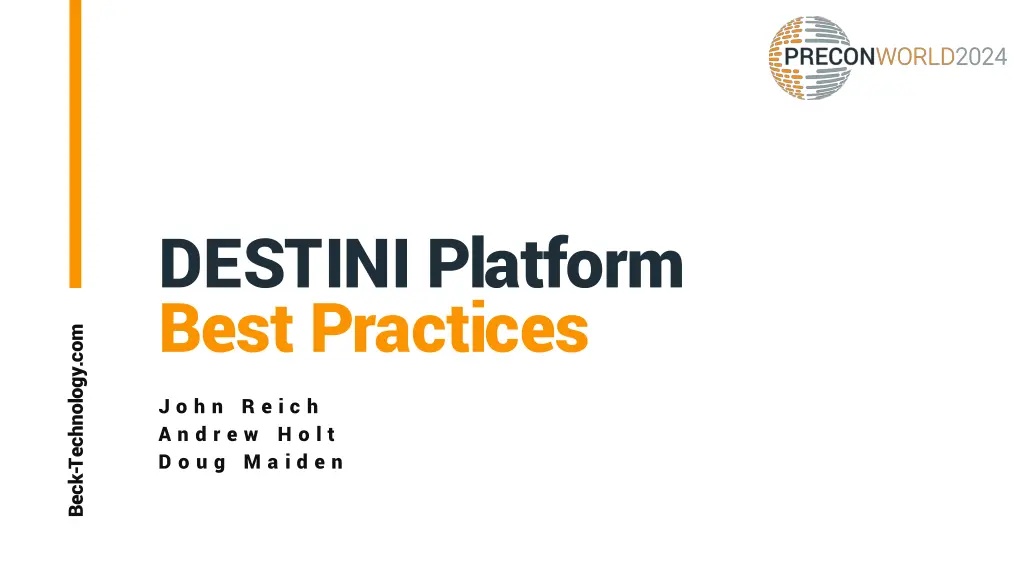 PRECONWORLD2024

DESTINI Platform
Best Practices

John Reich
Andrew Holt
Doug Maiden

Beck-Technology.com